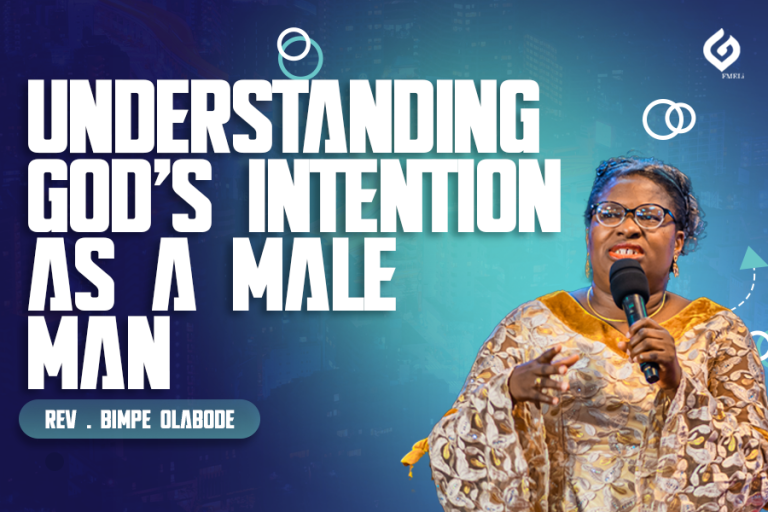 FMELi

UNDERSTANDING GOD'S INTENTION AS A MALE MAN

REV . BIMPE OLABODE